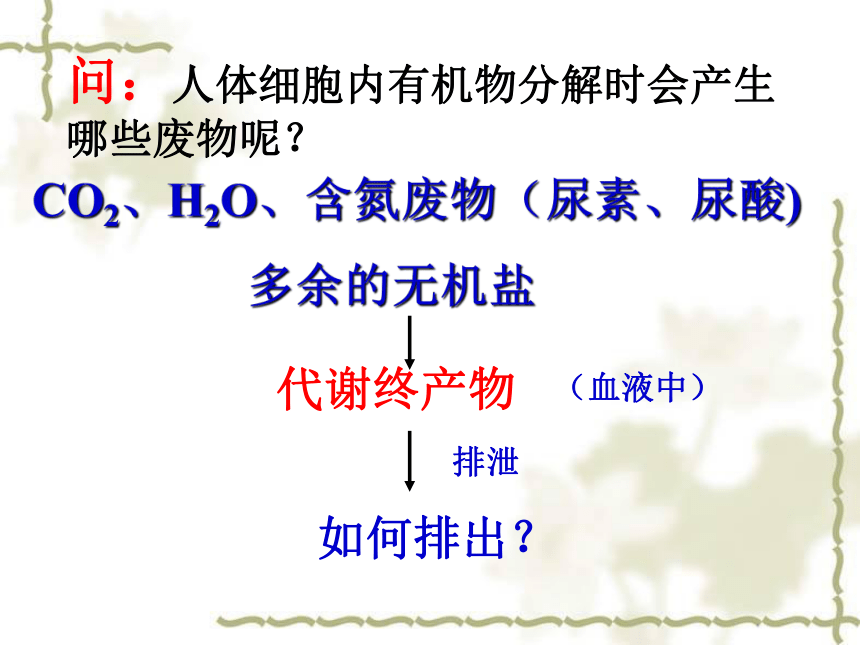 问：人体细胞内有机物分解时会产生哪些废物呢？

$CO_2$、$H_2O$、含氮废物（尿素、尿酸)

多余的无机盐

代谢终产物 （血液中）

排泄

如何排出？